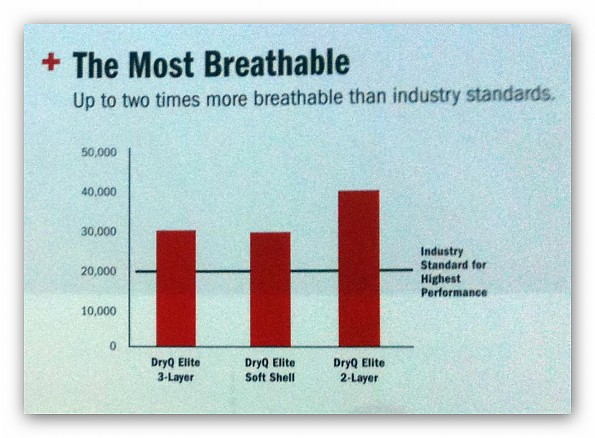 + The Most Breathable
Up to two times more breathable than industry standards.

50,000
40,000
30,000
20,000
10,000
0

Industry Standard for Highest Performance

DryQ Elite 3-Layer
DryQ Elite Soft Shell
DryQ Elite 2-Layer